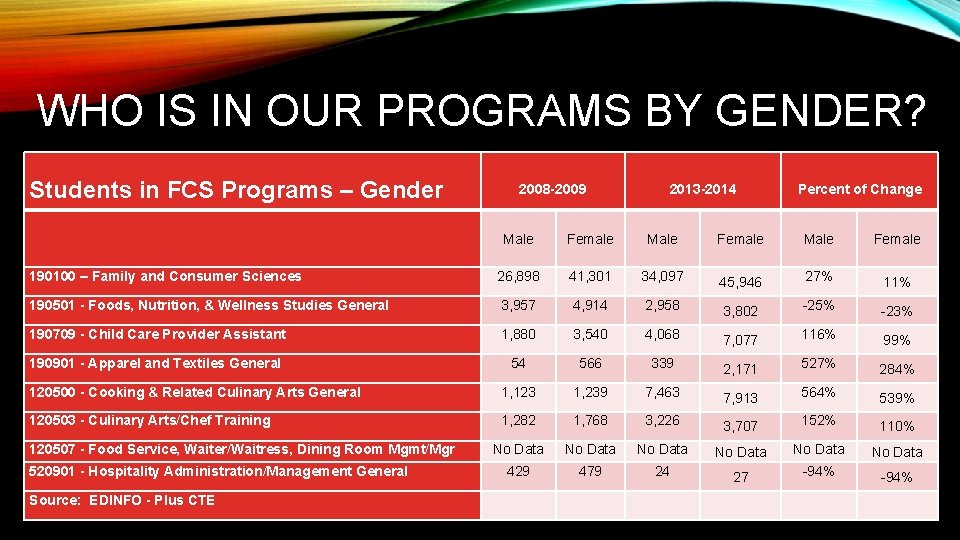 WHO IS IN OUR PROGRAMS BY GENDER?

| Students in FCS Programs – Gender | 2008-2009 | | 2013-2014 | | Percent of Change | |
|---|---|---|---|---|---|---|
| | Male | Female | Male | Female | Male | Female |
| 190100 – Family and Consumer Sciences | 26,898 | 41,301 | 34,097 | 45,946 | 27% | 11% |
| 190501 - Foods, Nutrition, & Wellness Studies General | 3,957 | 4,914 | 2,958 | 3,802 | -25% | -23% |
| 190709 - Child Care Provider Assistant | 1,880 | 3,540 | 4,068 | 7,077 | 116% | 99% |
| 190901 - Apparel and Textiles General | 54 | 566 | 339 | 2,171 | 527% | 284% |
| 120500 - Cooking & Related Culinary Arts General | 1,123 | 1,239 | 7,463 | 7,913 | 564% | 539% |
| 120503 - Culinary Arts/Chef Training | 1,282 | 1,768 | 3,226 | 3,707 | 152% | 110% |
| 120507 - Food Service, Waiter/Waitress, Dining Room Mgmt/Mgr | No Data | No Data | No Data | No Data | No Data | No Data |
| 520901 - Hospitality Administration/Management General | 429 | 479 | 24 | 27 | -94% | -94% |
| Source: EDINFO - Plus CTE | | | | | | |